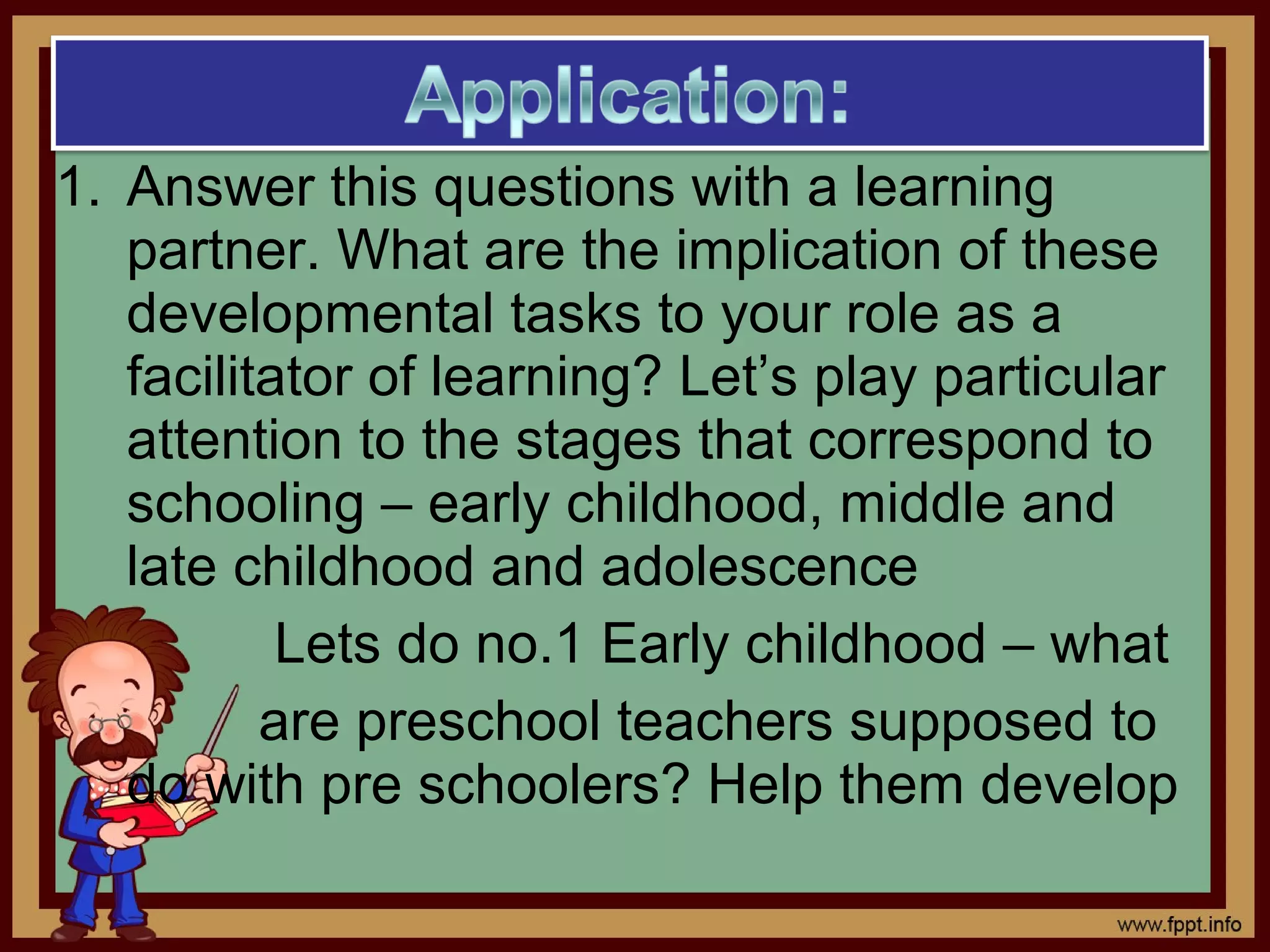 Application:

1. Answer this questions with a learning partner. What are the implication of these developmental tasks to your role as a facilitator of learning? Let’s play particular attention to the stages that correspond to schooling – early childhood, middle and late childhood and adolescence

Lets do no.1 Early childhood – what are preschool teachers supposed to do with pre schoolers? Help them develop

www.fppt.info